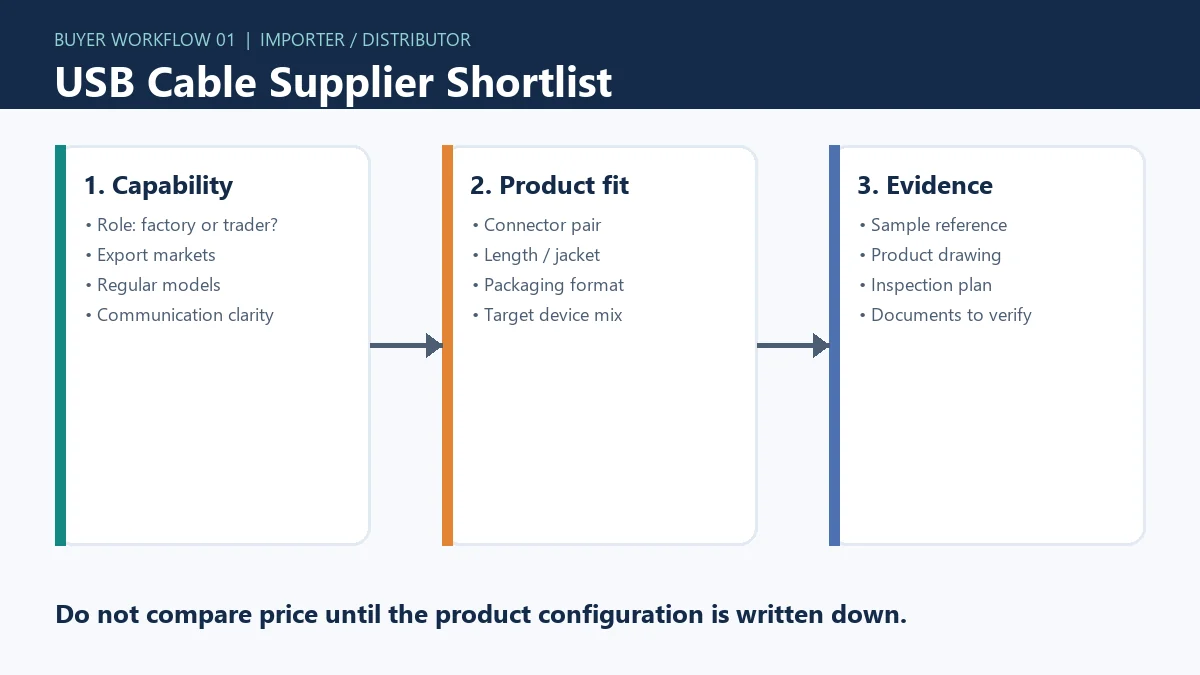 BUYER WORKFLOW 01 | IMPORTER / DISTRIBUTOR

USB Cable Supplier Shortlist

1. Capability
• Role: factory or trader?
• Export markets
• Regular models
• Communication clarity

2. Product fit
• Connector pair
• Length / jacket
• Packaging format
• Target device mix

3. Evidence
• Sample reference
• Product drawing
• Inspection plan
• Documents to verify

Do not compare price until the product configuration is written down.